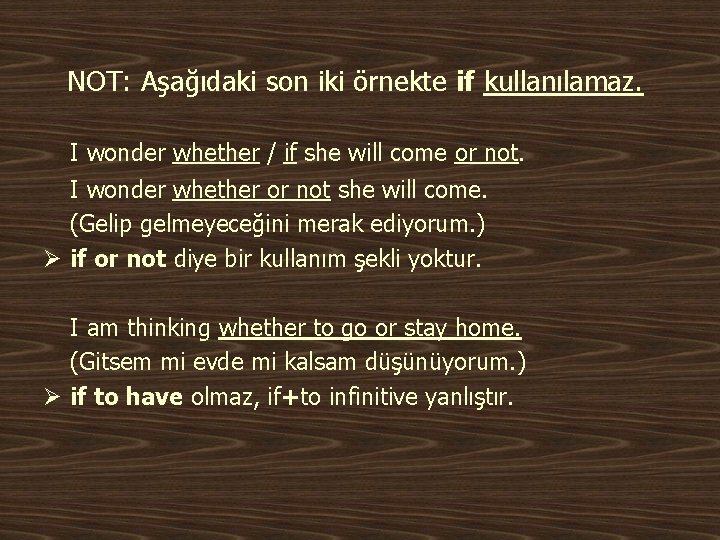 NOT: Aşağıdaki son iki örnekte if kullanılamaz.

I wonder whether / if she will come or not.
I wonder whether or not she will come.
(Gelip gelmeyeceğini merak ediyorum.)
➢ if or not diye bir kullanım şekli yoktur.

I am thinking whether to go or stay home.
(Gitsem mi evde mi kalsam düşünüyorum.)
➢ if to have olmaz, if+to infinitive yanlıştır.